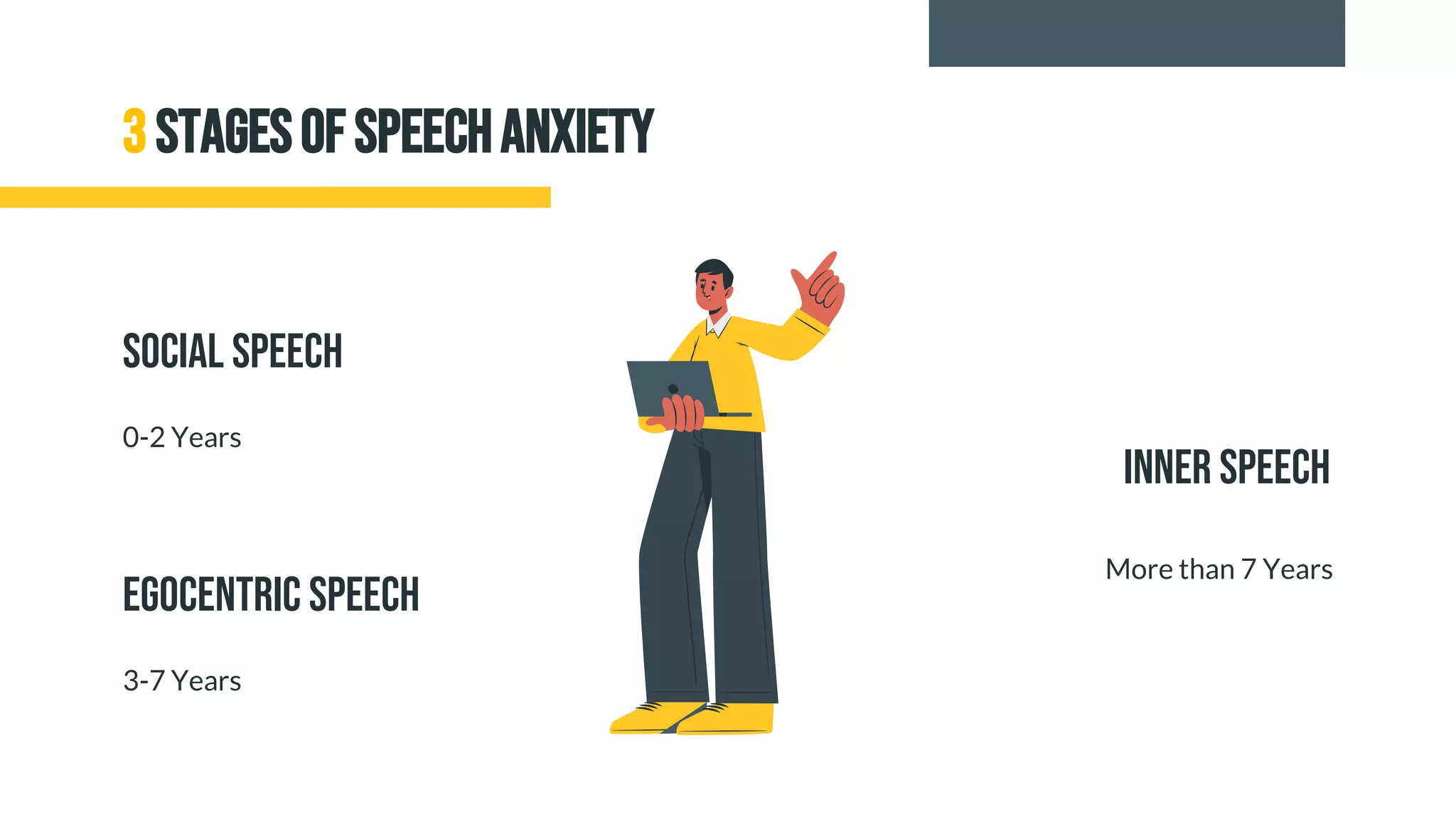 3 STAGES OF SPEECH ANXIETY

SOCIAL SPEECH

0-2 Years

EGOCENTRIC SPEECH

3-7 Years

INNER SPEECH

More than 7 Years